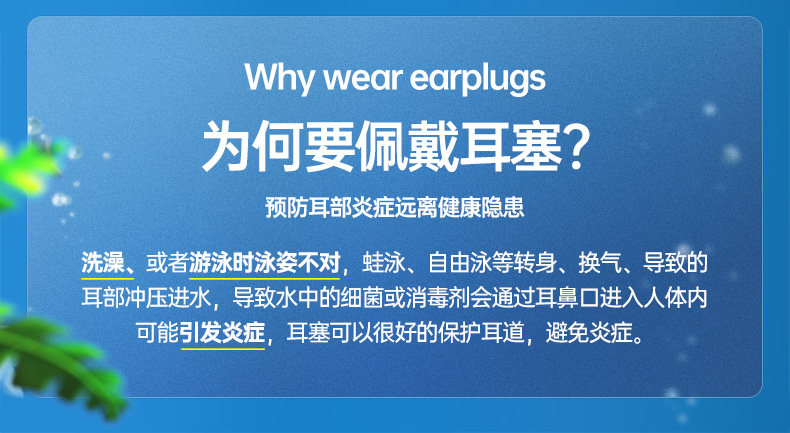 Why wear earplugs

为何要佩戴耳塞?

预防耳部炎症远离健康隐患

洗澡、或者游泳时泳姿不对，蛙泳、自由泳等转身、换气、导致的耳部冲压进水，导致水中的细菌或消毒剂会通过耳鼻口进入人体内可能引发炎症，耳塞可以很好的保护耳道，避免炎症。